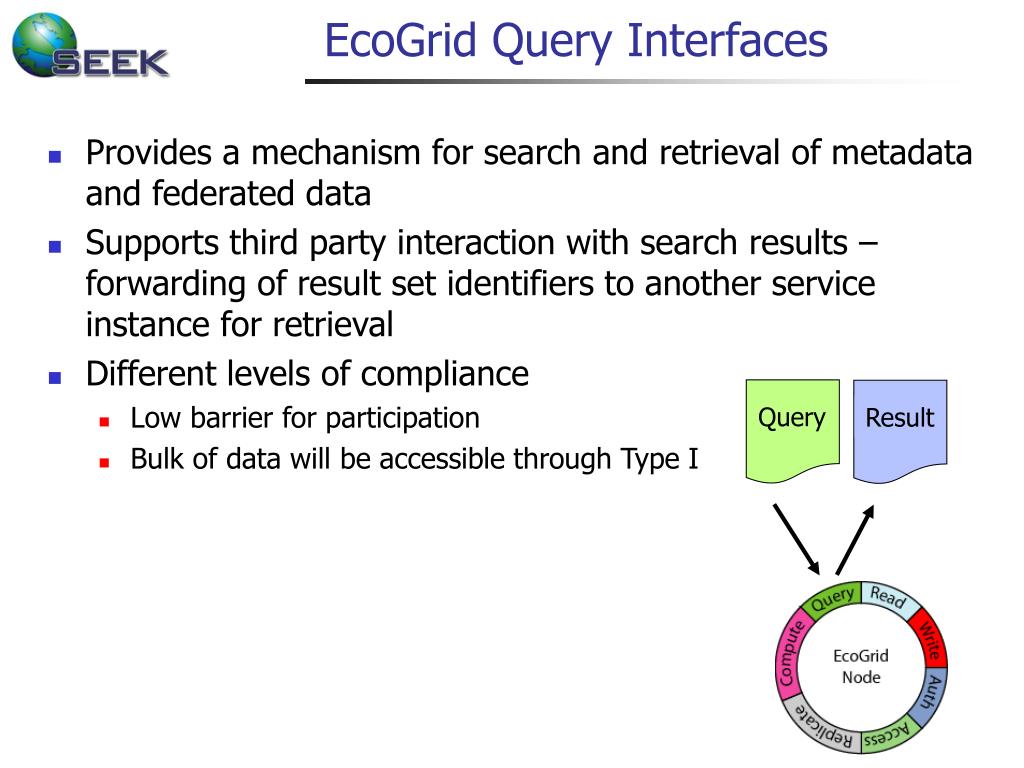 SEEK

EcoGrid Query Interfaces

- Provides a mechanism for search and retrieval of metadata and federated data
- Supports third party interaction with search results – forwarding of result set identifiers to another service instance for retrieval
- Different levels of compliance
  - Low barrier for participation
  - Bulk of data will be accessible through Type I

Query

Result

Query Read Write Auth Access Replicate Compute

EcoGrid Node